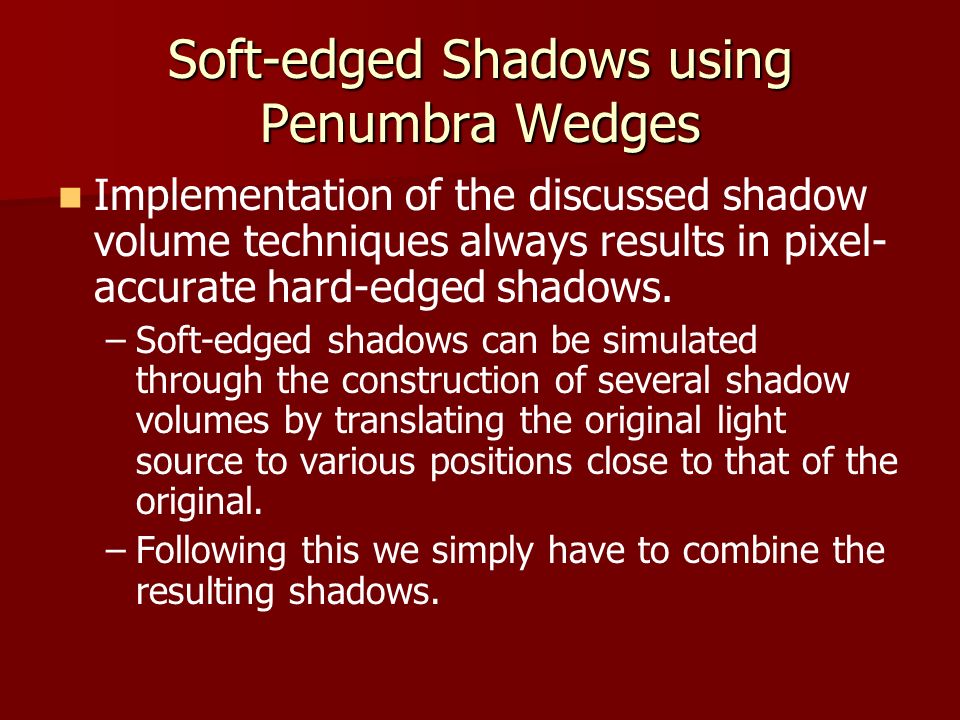 Soft-edged Shadows using Penumbra Wedges

Implementation of the discussed shadow volume techniques always results in pixel-accurate hard-edged shadows.

– Soft-edged shadows can be simulated through the construction of several shadow volumes by translating the original light source to various positions close to that of the original.

– Following this we simply have to combine the resulting shadows.